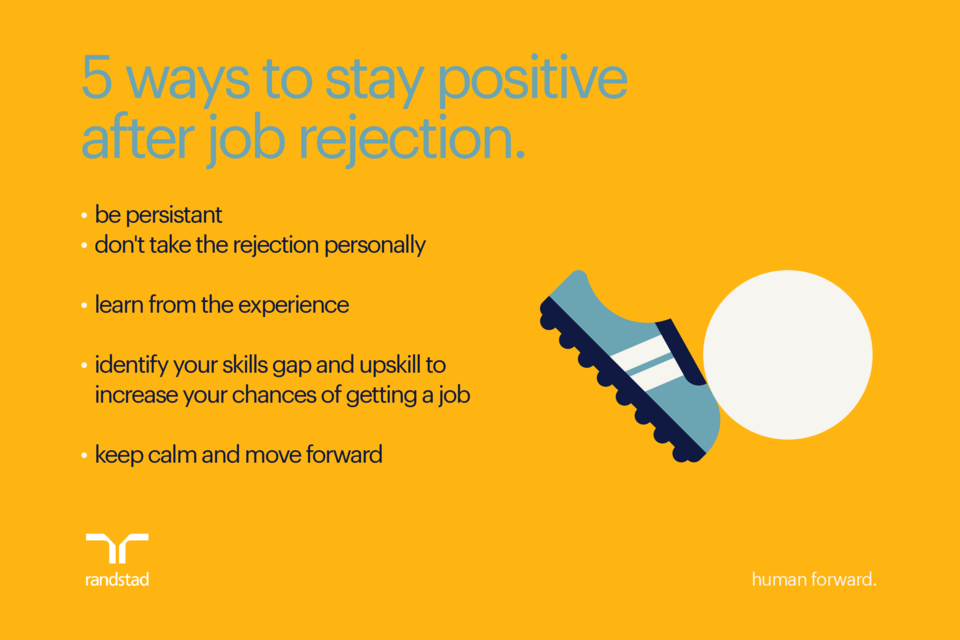 5 ways to stay positive after job rejection.

• be persistant
• don't take the rejection personally

• learn from the experience

• identify your skills gap and upskill to increase your chances of getting a job

• keep calm and move forward

randstad

human forward.